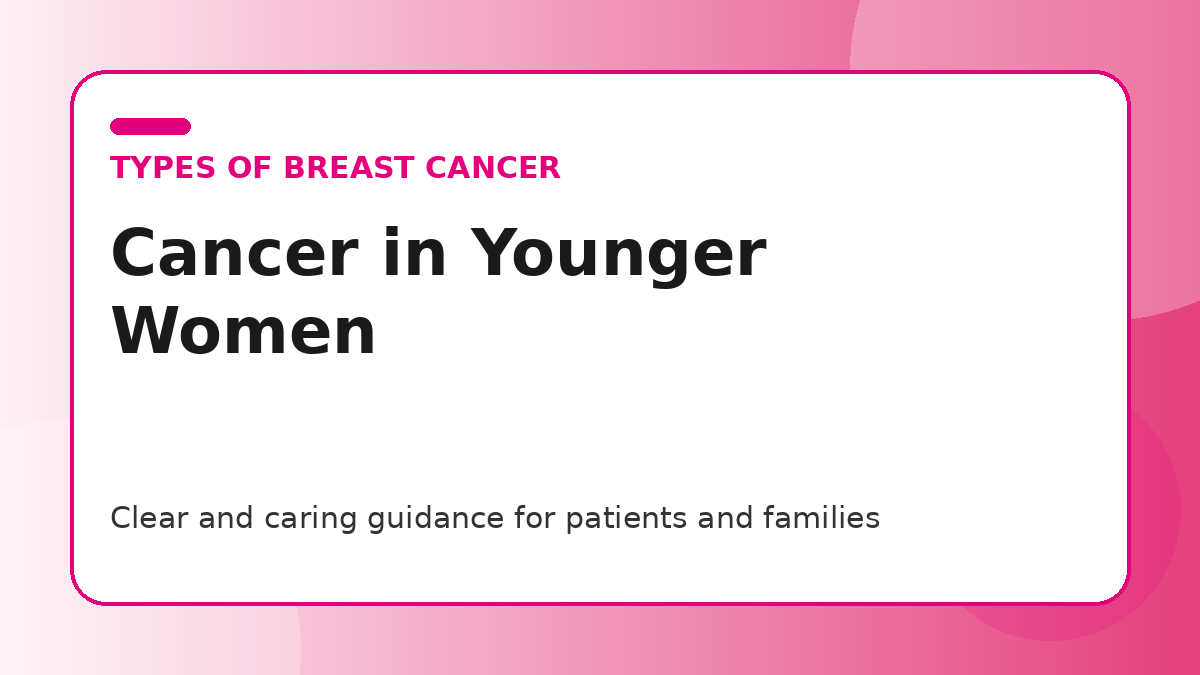 TYPES OF BREAST CANCER

Cancer in Younger Women

Clear and caring guidance for patients and families